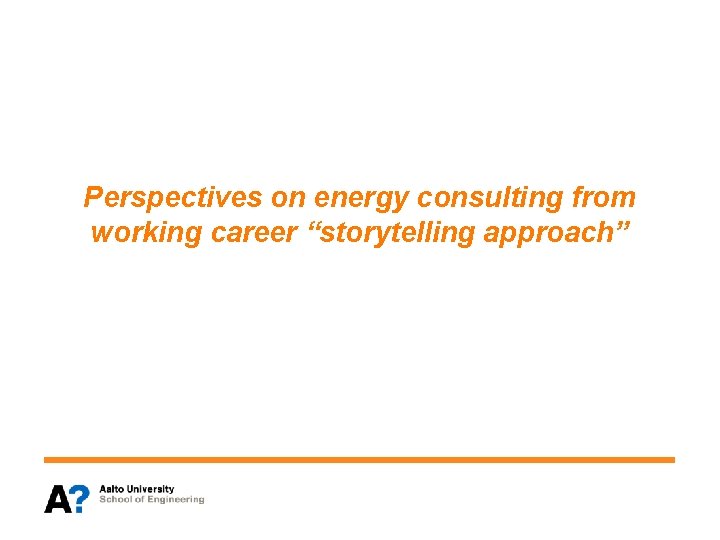 Perspectives on energy consulting from working career “storytelling approach”

A?

Aalto University
School of Engineering